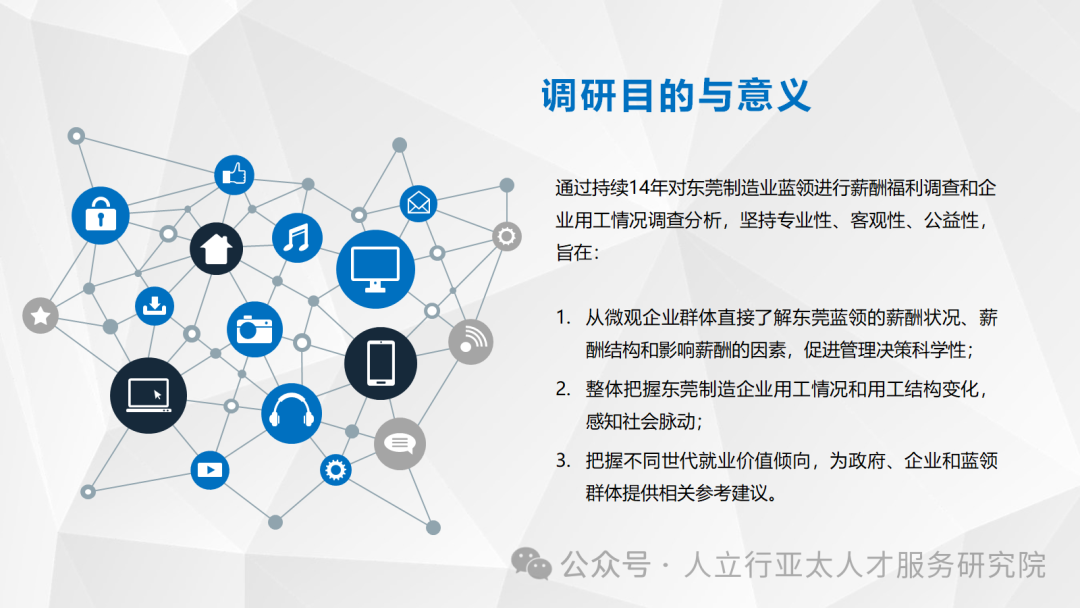 调研目的与意义

通过持续14年对东莞制造业蓝领进行薪酬福利调查和企业用工情况调查分析，坚持专业性、客观性、公益性，旨在：

1. 从微观企业群体直接了解东莞蓝领的薪酬状况、薪酬结构和影响薪酬的因素，促进管理决策科学性；
2. 整体把握东莞制造企业用工情况和用工结构变化，感知社会脉动；
3. 把握不同世代就业价值倾向，为政府、企业和蓝领群体提供相关参考建议。

公众号 · 人立行亚太人才服务研究院